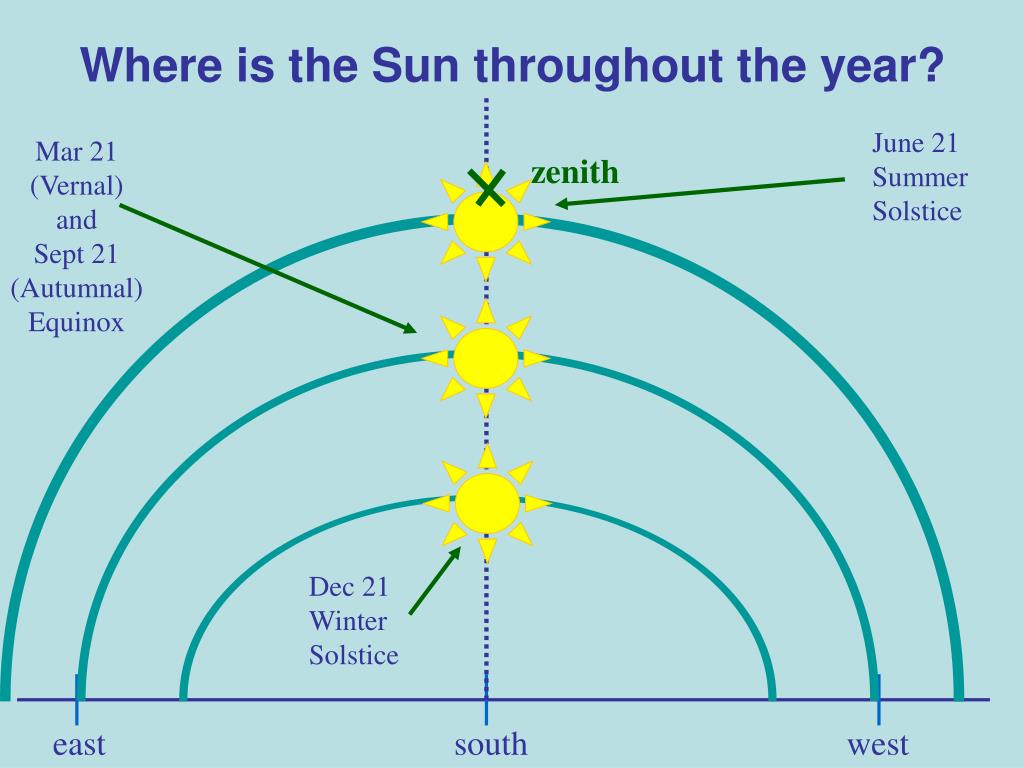 Where is the Sun throughout the year?

Mar 21
(Vernal)
and
Sept 21
(Autumnal)
Equinox

zenith

June 21
Summer
Solstice

Dec 21
Winter
Solstice

east

south

west